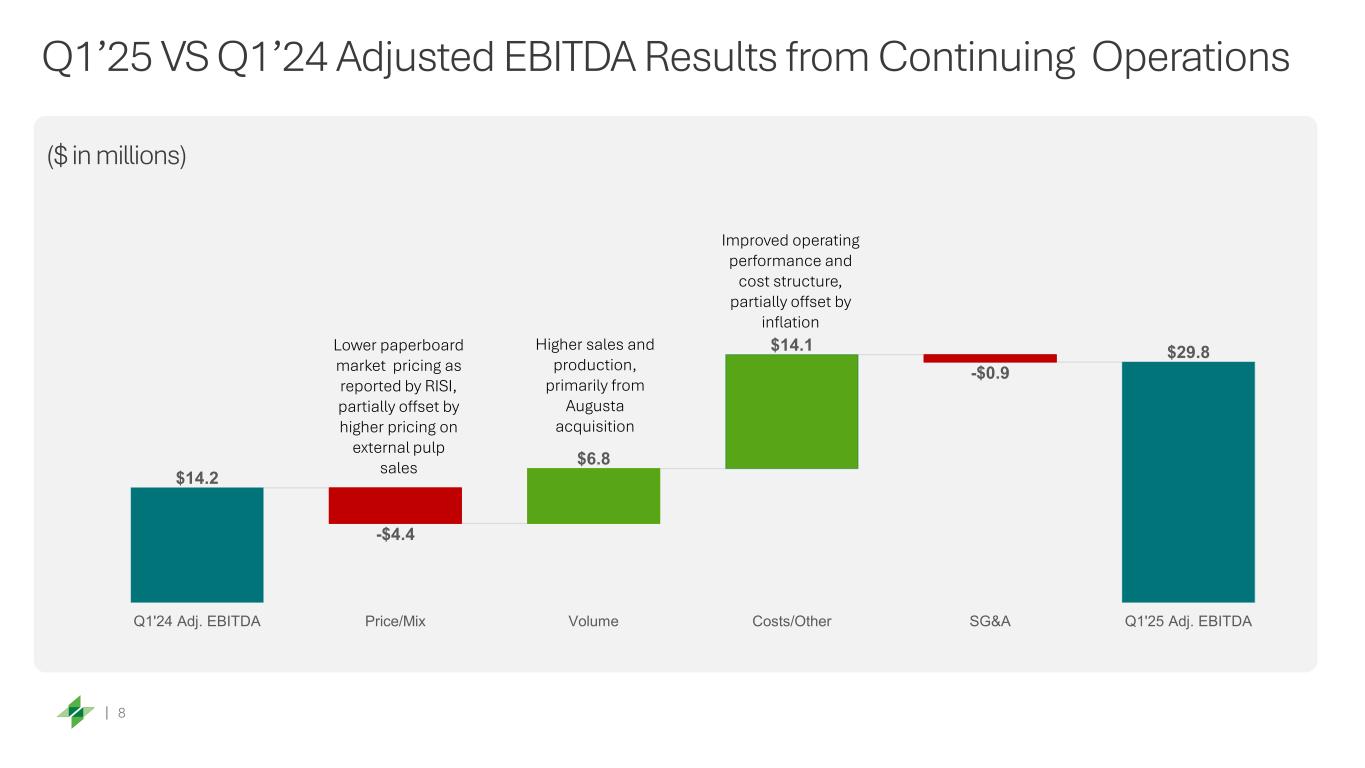 Q1’25 VS Q1’24 Adjusted EBITDA Results from Continuing Operations

($ in millions)

$14.2

Lower paperboard market pricing as reported by RISI, partially offset by higher pricing on external pulp sales

-$4.4

Higher sales and production, primarily from Augusta acquisition

$6.8

Improved operating performance and cost structure, partially offset by inflation

$14.1

-$0.9

$29.8

Q1'24 Adj. EBITDA

Price/Mix

Volume

Costs/Other

SG&A

Q1'25 Adj. EBITDA

| 8